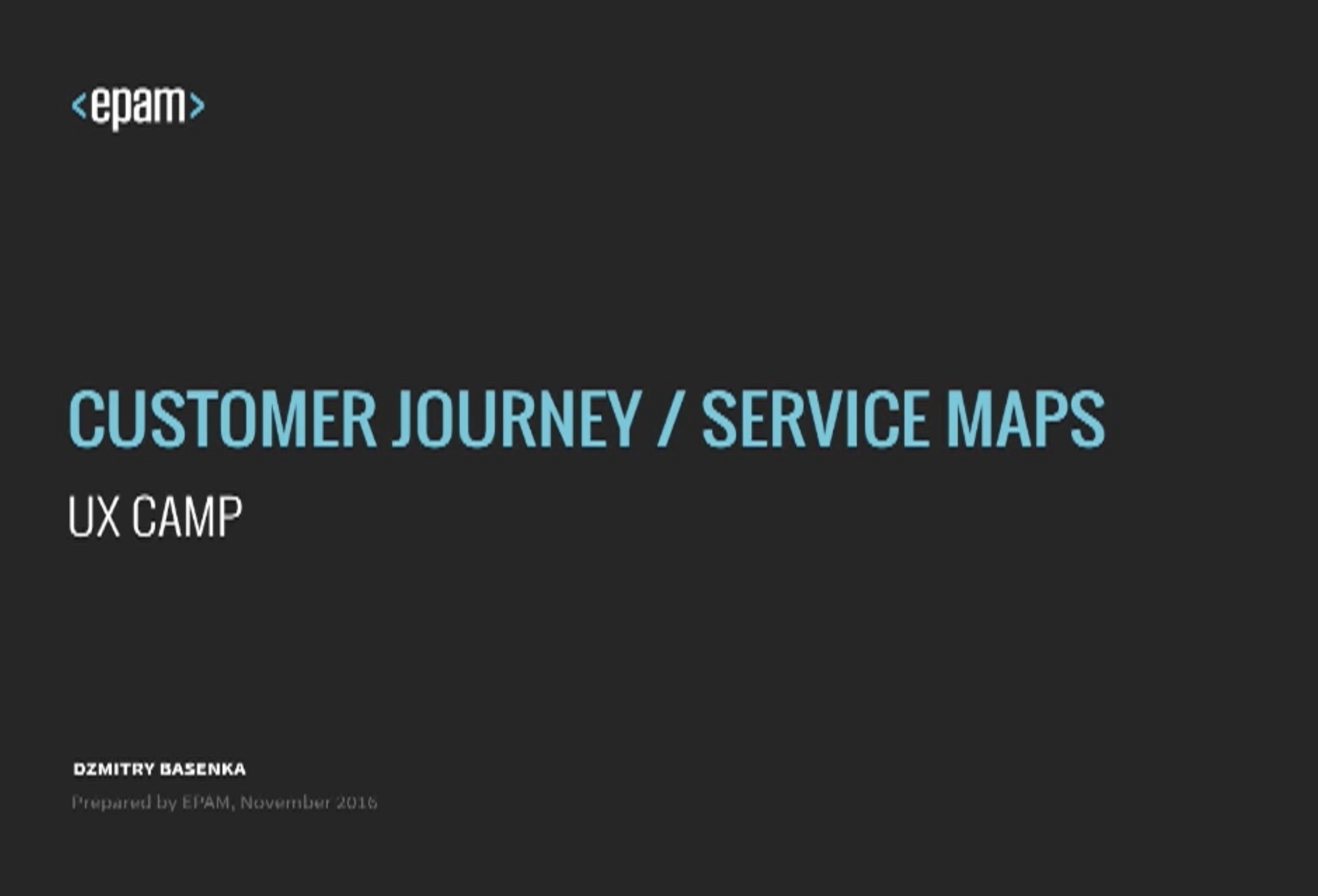 <epam>

CUSTOMER JOURNEY / SERVICE MAPS

UX CAMP

DZMITRY BASENKA

Prepared by EPAM, November 2016